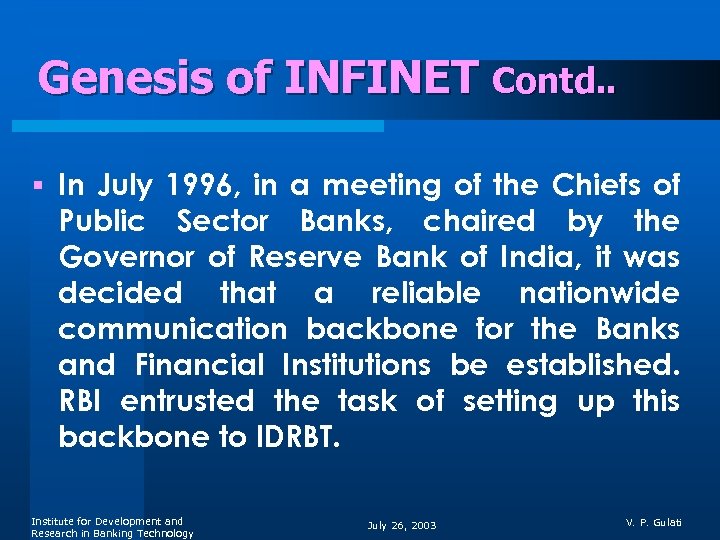 Genesis of INFINET Contd..

▪ In July 1996, in a meeting of the Chiefs of Public Sector Banks, chaired by the Governor of Reserve Bank of India, it was decided that a reliable nationwide communication backbone for the Banks and Financial Institutions be established. RBI entrusted the task of setting up this backbone to IDRBT.

Institute for Development and Research in Banking Technology

July 26, 2003

V. P. Gulati